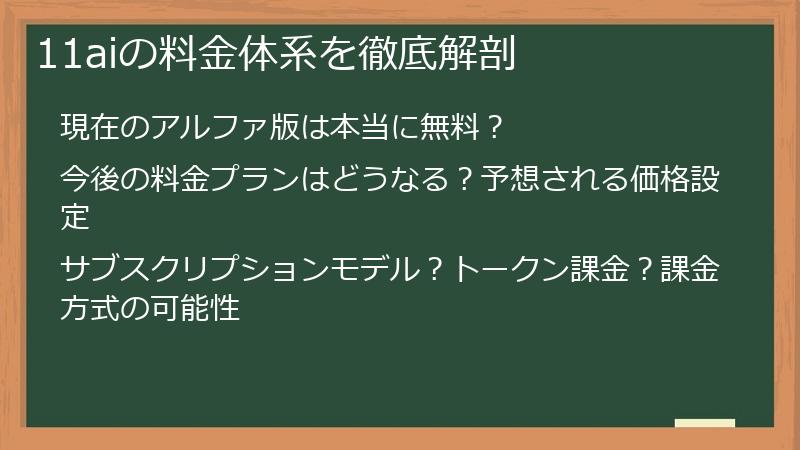 11aiの料金体系を徹底解剖

現在のアルファ版は本当に無料？

今後の料金プランはどうなる？予想される価格設定

サブスクリプションモデル？トークン課金？課金方式の可能性